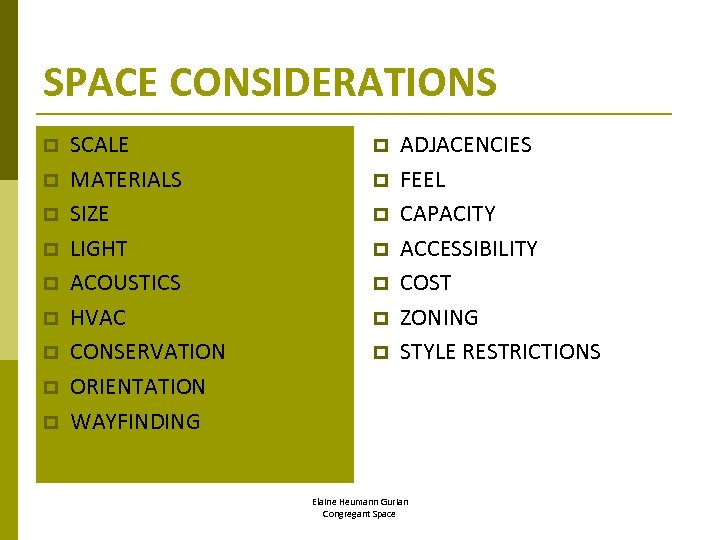 SPACE CONSIDERATIONS

- SCALE
- MATERIALS
- SIZE
- LIGHT
- ACOUSTICS
- HVAC
- CONSERVATION
- ORIENTATION
- WAYFINDING

- ADJACENCIES
- FEEL
- CAPACITY
- ACCESSIBILITY
- COST
- ZONING
- STYLE RESTRICTIONS

Elaine Heumann Gurian
Congregant Space